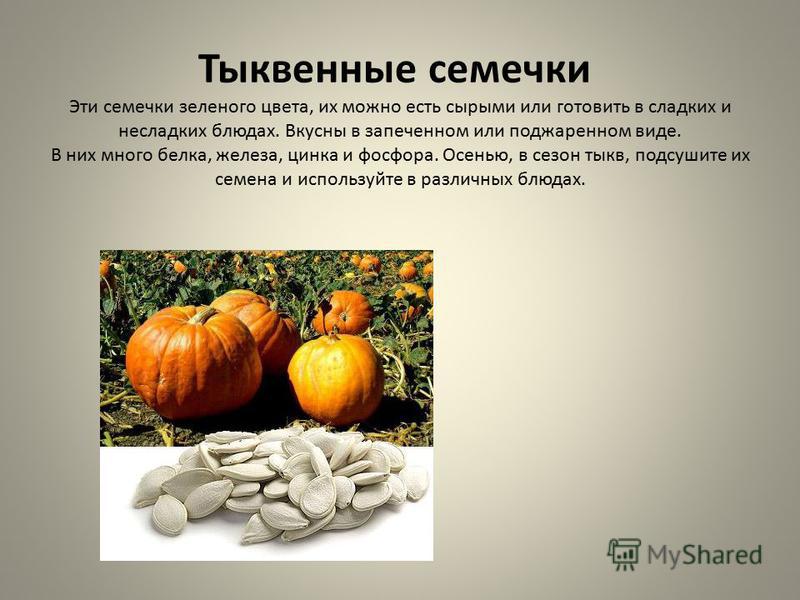 Тыквенные семечки

Эти семечки зеленого цвета, их можно есть сырыми или готовить в сладких и несладких блюдах. Вкусны в запеченном или поджаренном виде.
В них много белка, железа, цинка и фосфора. Осенью, в сезон тыкв, подсушите их семена и используйте в различных блюдах.

MyShared